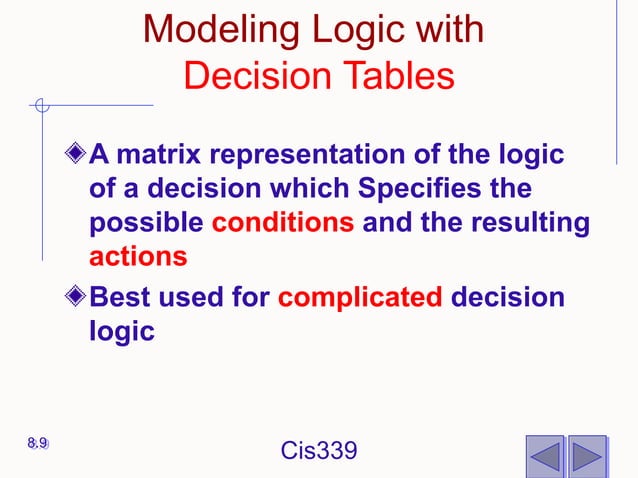 Modeling Logic with Decision Tables

A matrix representation of the logic of a decision which Specifies the possible conditions and the resulting actions

Best used for complicated decision logic

8.9

Cis339